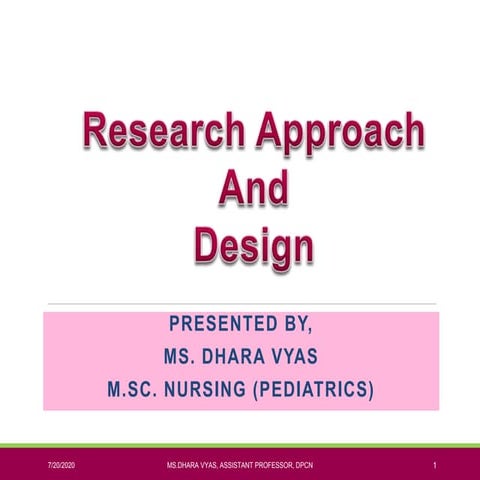 Research Approach
And
Design

PRESENTED BY,
MS. DHARA VYAS
M.SC. NURSING (PEDIATRICS)

7/20/2020 MS.DHARA VYAS, ASSISTANT PROFESSOR, DPCN 1